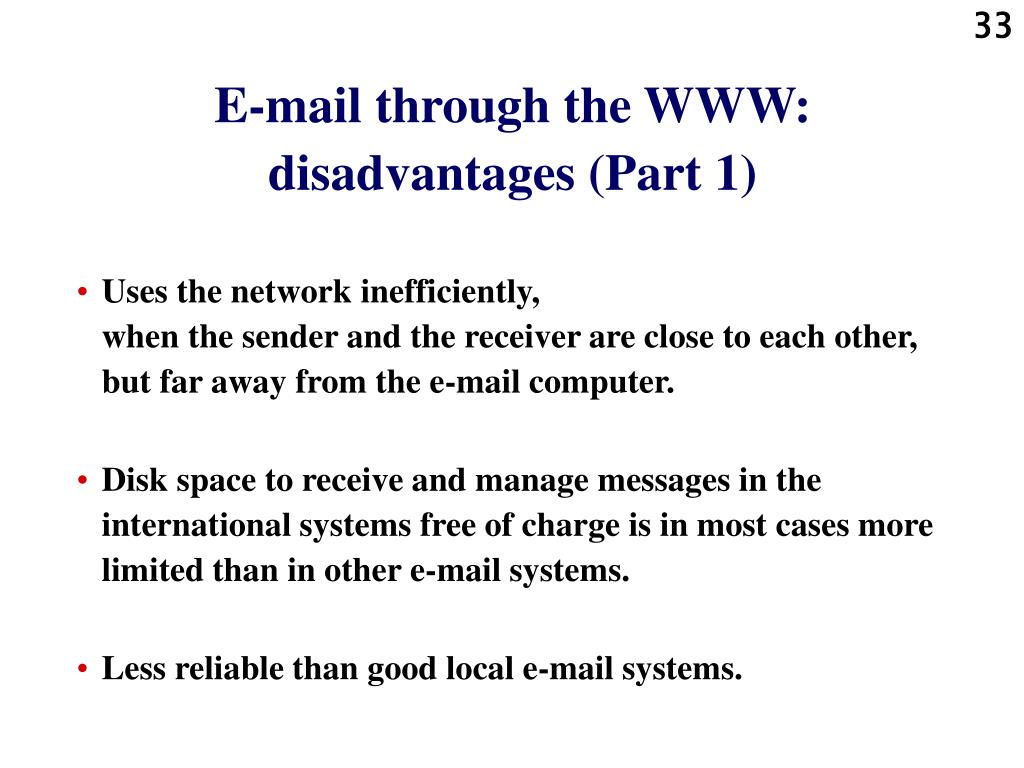 33

E-mail through the WWW: disadvantages (Part 1)

• Uses the network inefficiently,
when the sender and the receiver are close to each other, but far away from the e-mail computer.

• Disk space to receive and manage messages in the international systems free of charge is in most cases more limited than in other e-mail systems.

• Less reliable than good local e-mail systems.